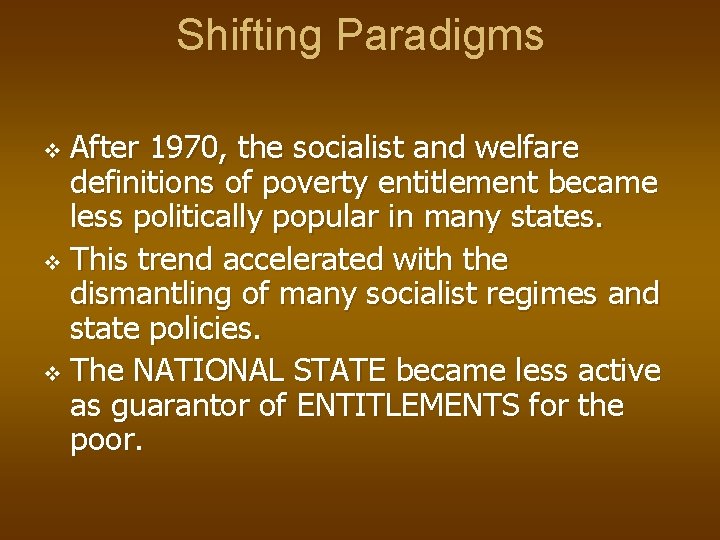 Shifting Paradigms

❖ After 1970, the socialist and welfare definitions of poverty entitlement became less politically popular in many states.
❖ This trend accelerated with the dismantling of many socialist regimes and state policies.
❖ The NATIONAL STATE became less active as guarantor of ENTITLEMENTS for the poor.